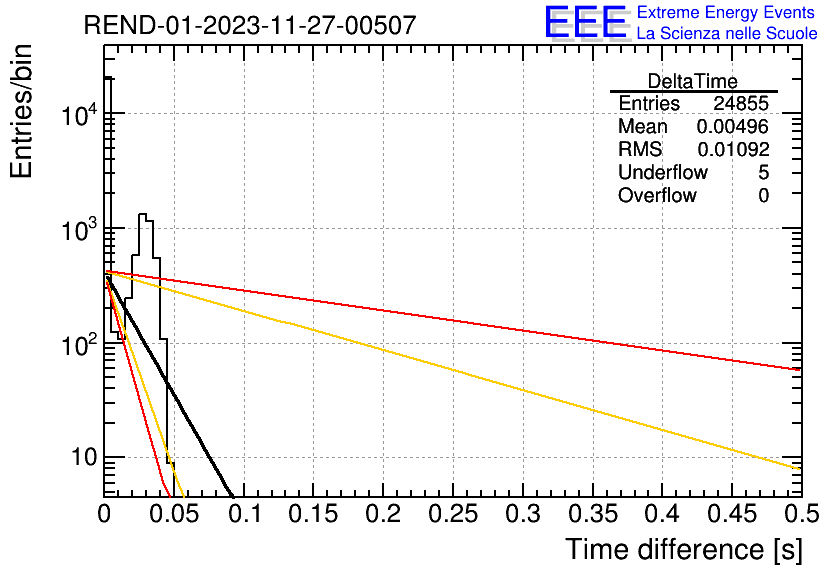 REND-01-2023-11-27-00507

EEE Extreme Energy Events
La Scienza nelle Scuole

| DeltaTime | |
|---|---|
| Entries | 24855 |
| Mean | 0.00496 |
| RMS | 0.01092 |
| Underflow | 5 |
| Overflow | 0 |

Entries/bin

$10^4$
$10^3$
$10^2$
10

0 0.05 0.1 0.15 0.2 0.25 0.3 0.35 0.4 0.45 0.5

Time difference [s]